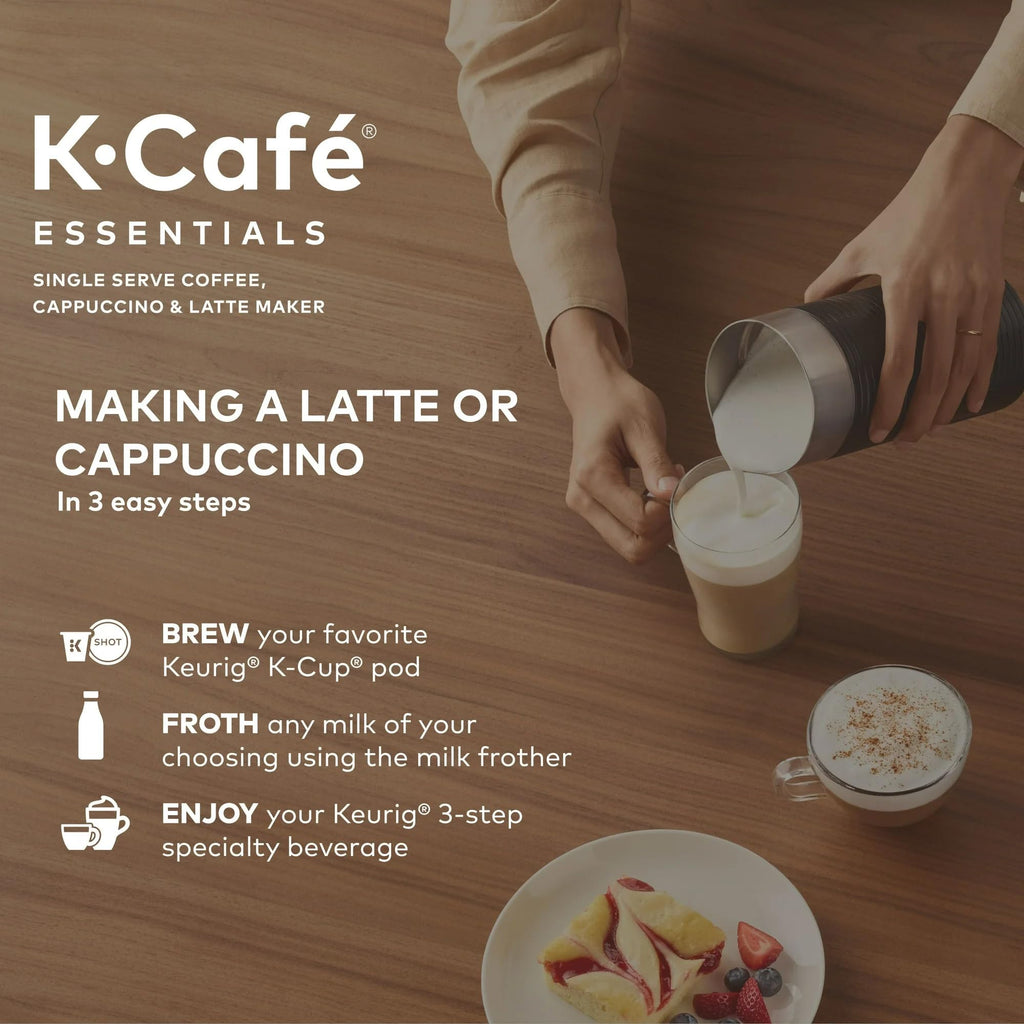 K·Café®
ESSENTIALS
SINGLE SERVE COFFEE, CAPPUCCINO & LATTE MAKER

MAKING A LATTE OR CAPPUCCINO
In 3 easy steps

K SHOT

BREW your favorite Keurig® K-Cup® pod

FROTH any milk of your choosing using the milk frother

ENJOY your Keurig® 3-step specialty beverage